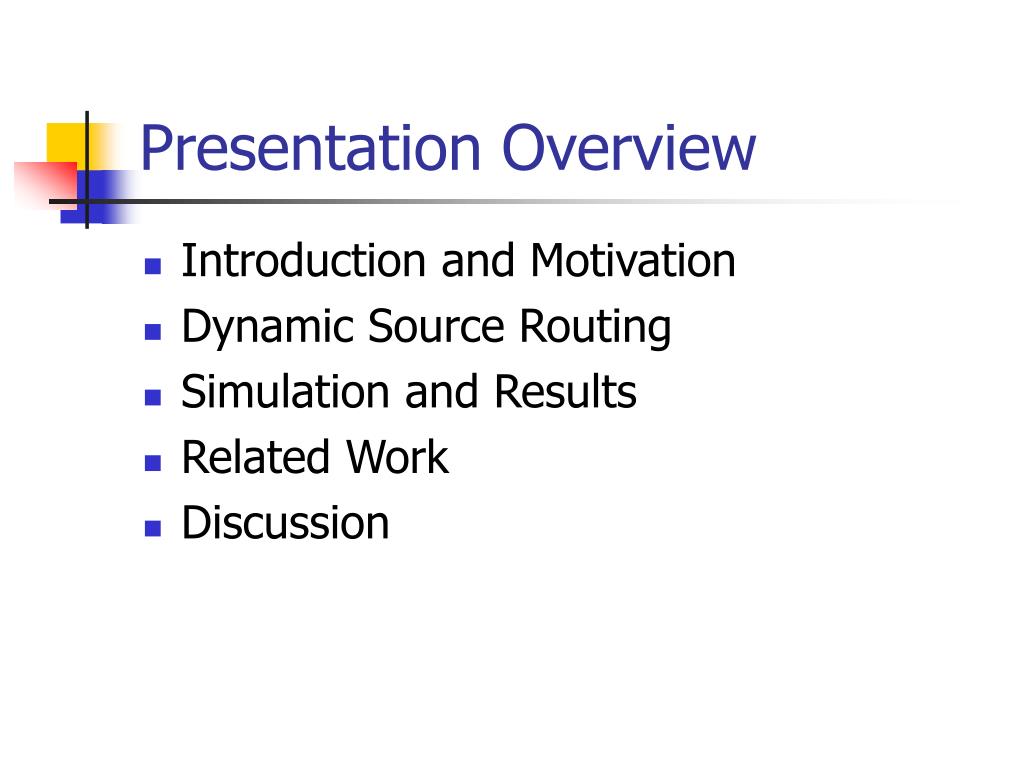 Presentation Overview

- Introduction and Motivation
- Dynamic Source Routing
- Simulation and Results
- Related Work
- Discussion